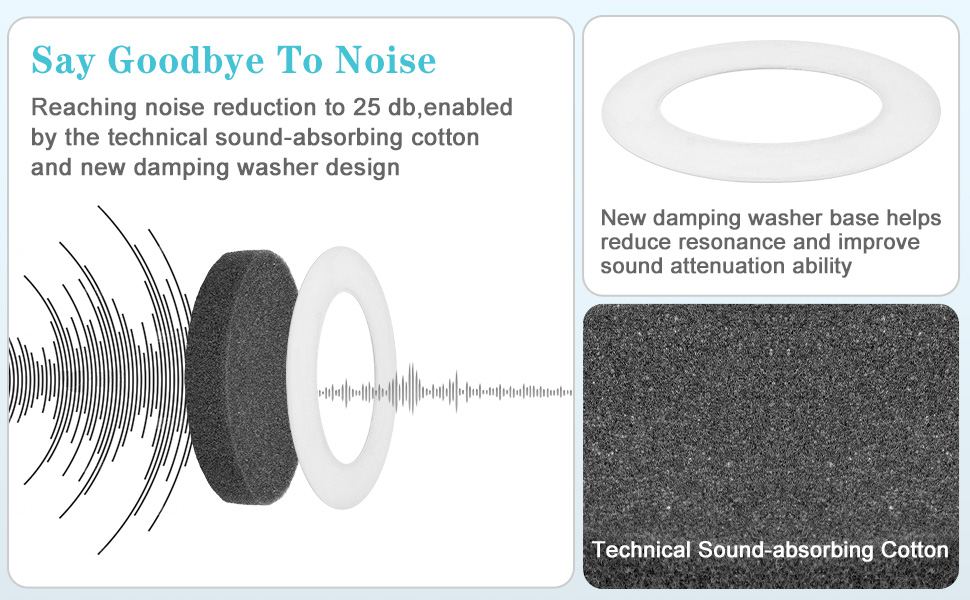 Say Goodbye To Noise

Reaching noise reduction to 25 db,enabled by the technical sound-absorbing cotton and new damping washer design

New damping washer base helps reduce resonance and improve sound attenuation ability

Technical Sound-absorbing Cotton